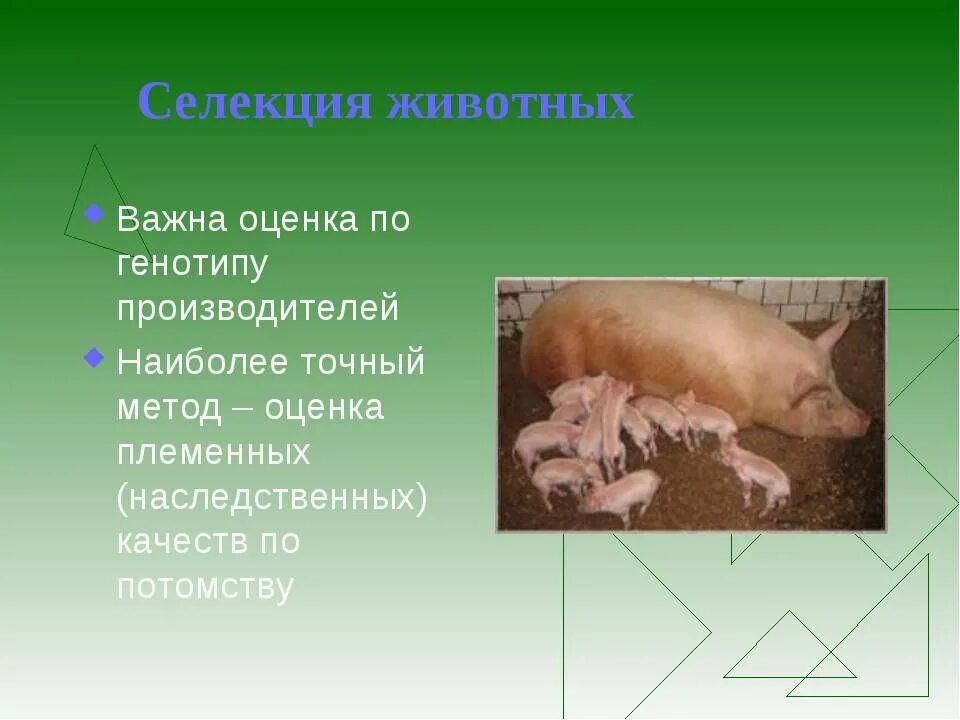 Селекция животных

Важна оценка по генотипу производителей

Наиболее точный метод – оценка племенных (наследственных) качеств по потомству